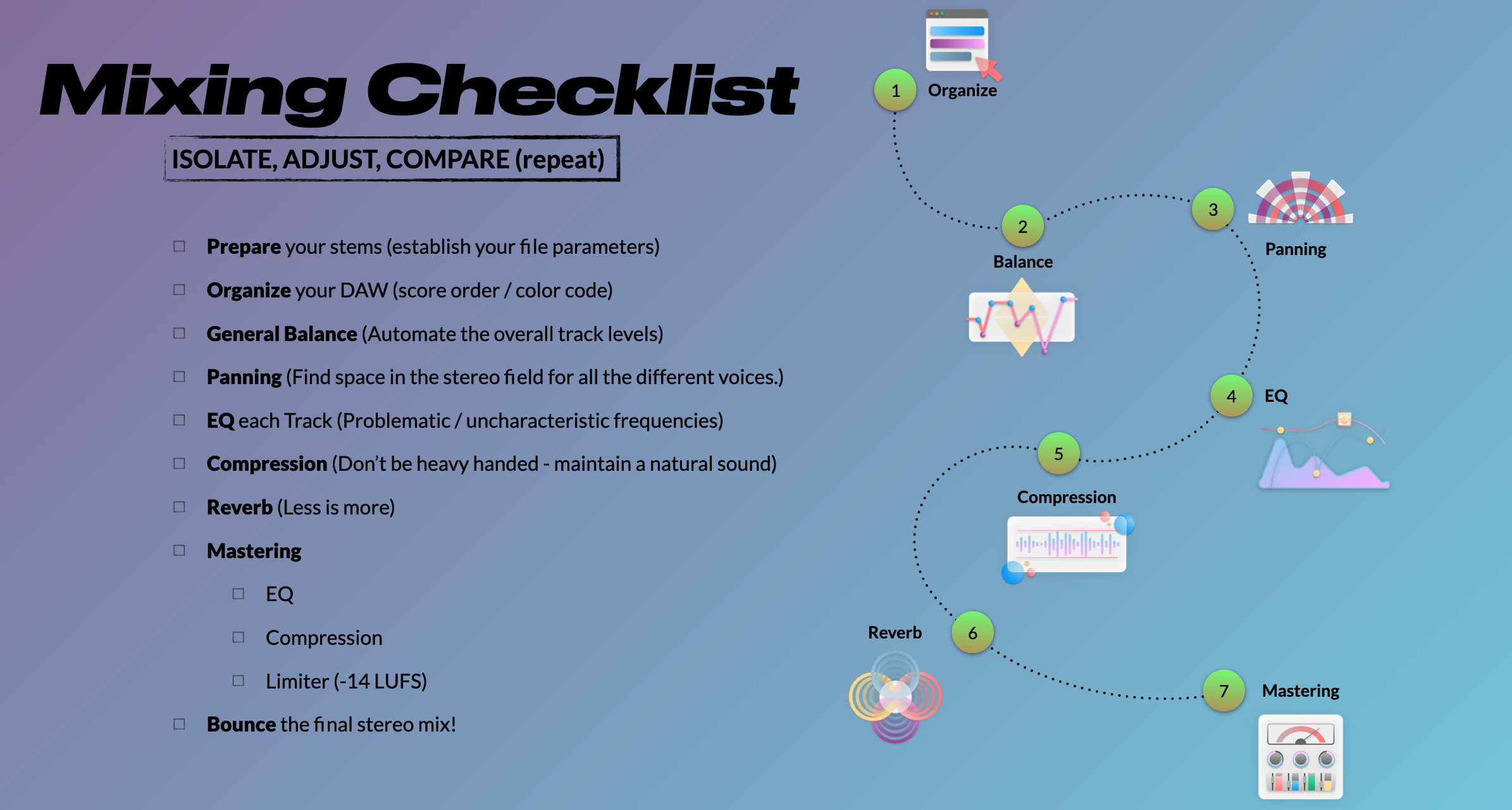 Mixing Checklist

ISOLATE, ADJUST, COMPARE (repeat)

☐ Prepare your stems (establish your file parameters)

☐ Organize your DAW (score order / color code)

☐ General Balance (Automate the overall track levels)

☐ Panning (Find space in the stereo field for all the different voices.)

☐ EQ each Track (Problematic / uncharacteristic frequencies)

☐ Compression (Don't be heavy handed - maintain a natural sound)

☐ Reverb (Less is more)

☐ Mastering

☐ EQ

☐ Compression

☐ Limiter (-14 LUFS)

☐ Bounce the final stereo mix!

1 Organize

2 Balance

3 Panning

4 EQ

5 Compression

6 Reverb

7 Mastering